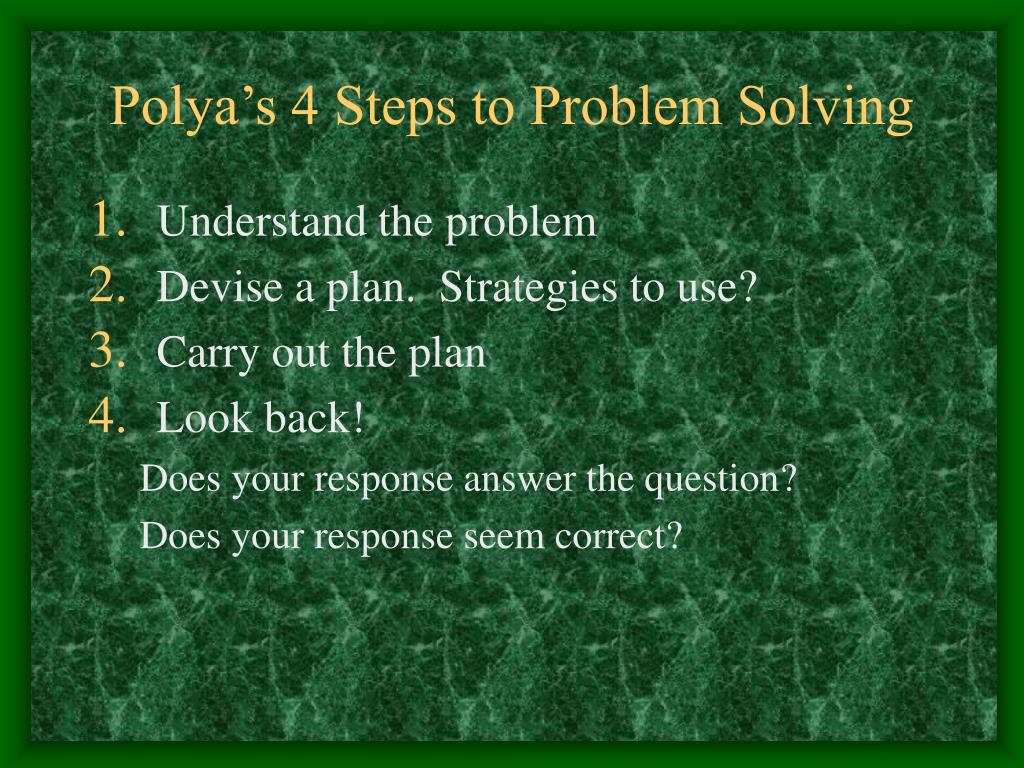 Polya’s 4 Steps to Problem Solving

1. Understand the problem
2. Devise a plan.  Strategies to use?
3. Carry out the plan
4. Look back!

Does your response answer the question?

Does your response seem correct?